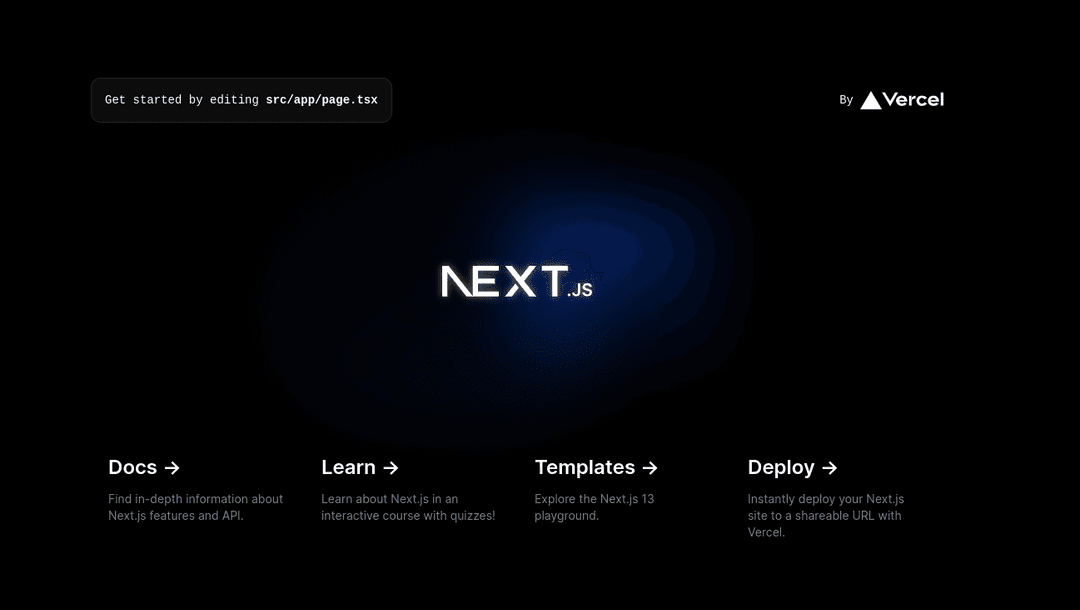 Get started by editing src/app/page.tsx

By Vercel

NEXT.JS

Docs →

Find in-depth information about Next.js features and API.

Learn →

Learn about Next.js in an interactive course with quizzes!

Templates →

Explore the Next.js 13 playground.

Deploy →

Instantly deploy your Next.js site to a shareable URL with Vercel.